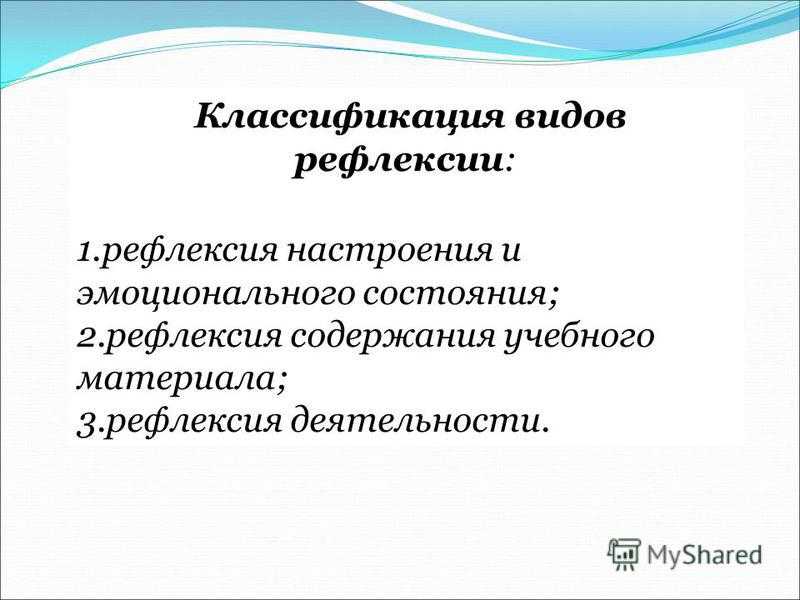 Классификация видов рефлексии:

1.рефлексия настроения и эмоционального состояния;
2.рефлексия содержания учебного материала;
3.рефлексия деятельности.

MyShared